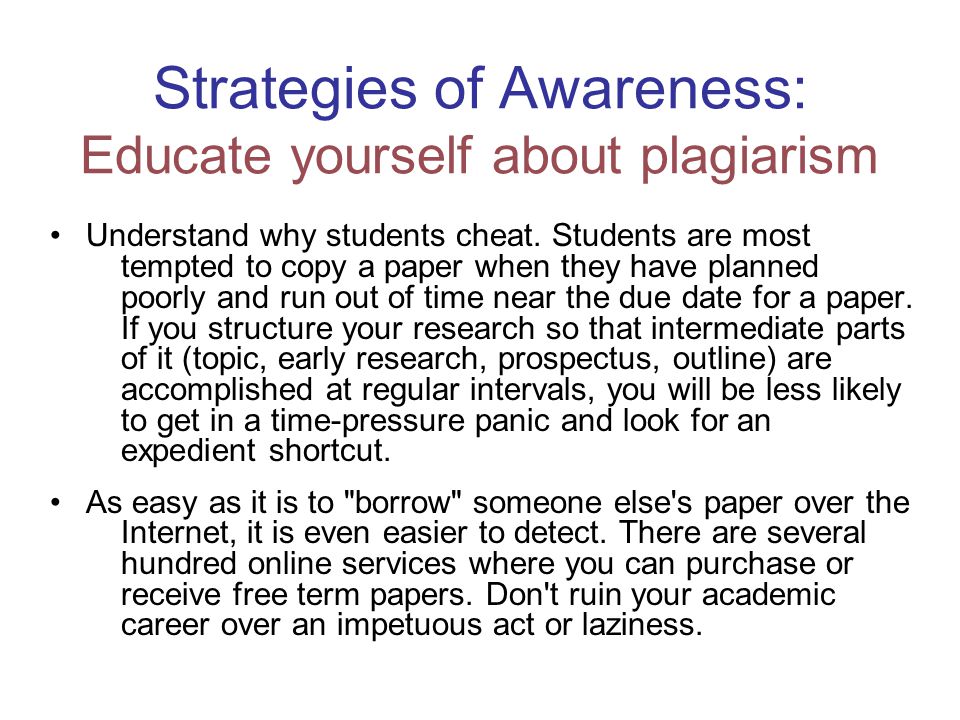 Strategies of Awareness:
Educate yourself about plagiarism

• Understand why students cheat. Students are most tempted to copy a paper when they have planned poorly and run out of time near the due date for a paper. If you structure your research so that intermediate parts of it (topic, early research, prospectus, outline) are accomplished at regular intervals, you will be less likely to get in a time-pressure panic and look for an expedient shortcut.

• As easy as it is to "borrow" someone else's paper over the Internet, it is even easier to detect. There are several hundred online services where you can purchase or receive free term papers. Don't ruin your academic career over an impetuous act or laziness.